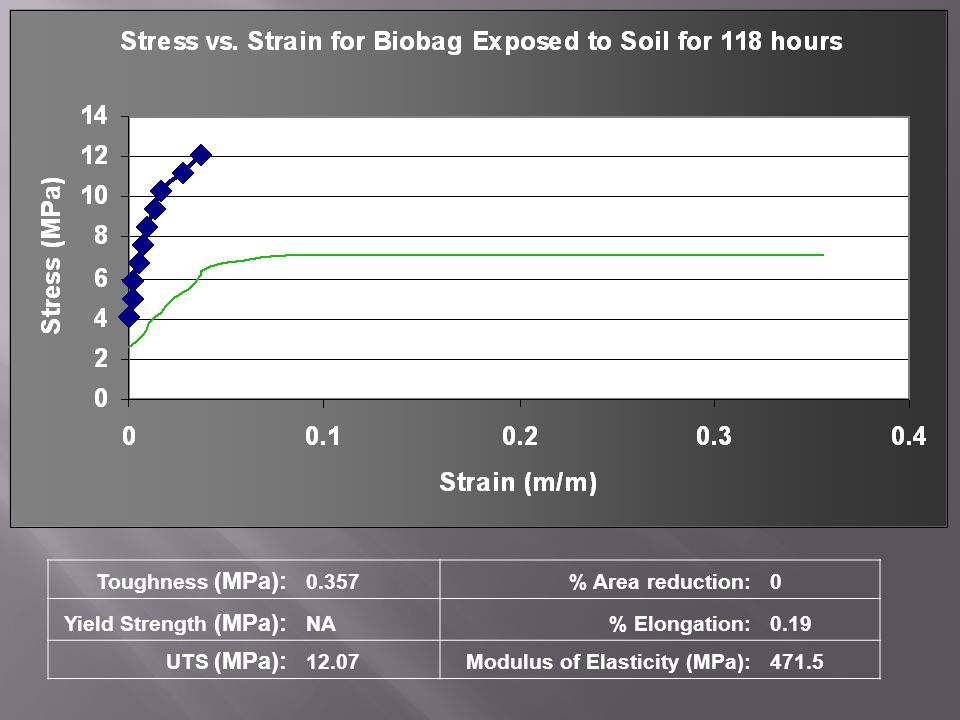 Stress vs. Strain for Biobag Exposed to Soil for 118 hours

Stress (MPa)

14
12
10
8
6
4
2
0

0
0.1
0.2
0.3
0.4

Strain (m/m)

| Toughness (MPa): | 0.357 | % Area reduction: | 0 |
|---|---|---|---|
| Yield Strength (MPa): | NA | % Elongation: | 0.19 |
| UTS (MPa): | 12.07 | Modulus of Elasticity (MPa): | 471.5 |